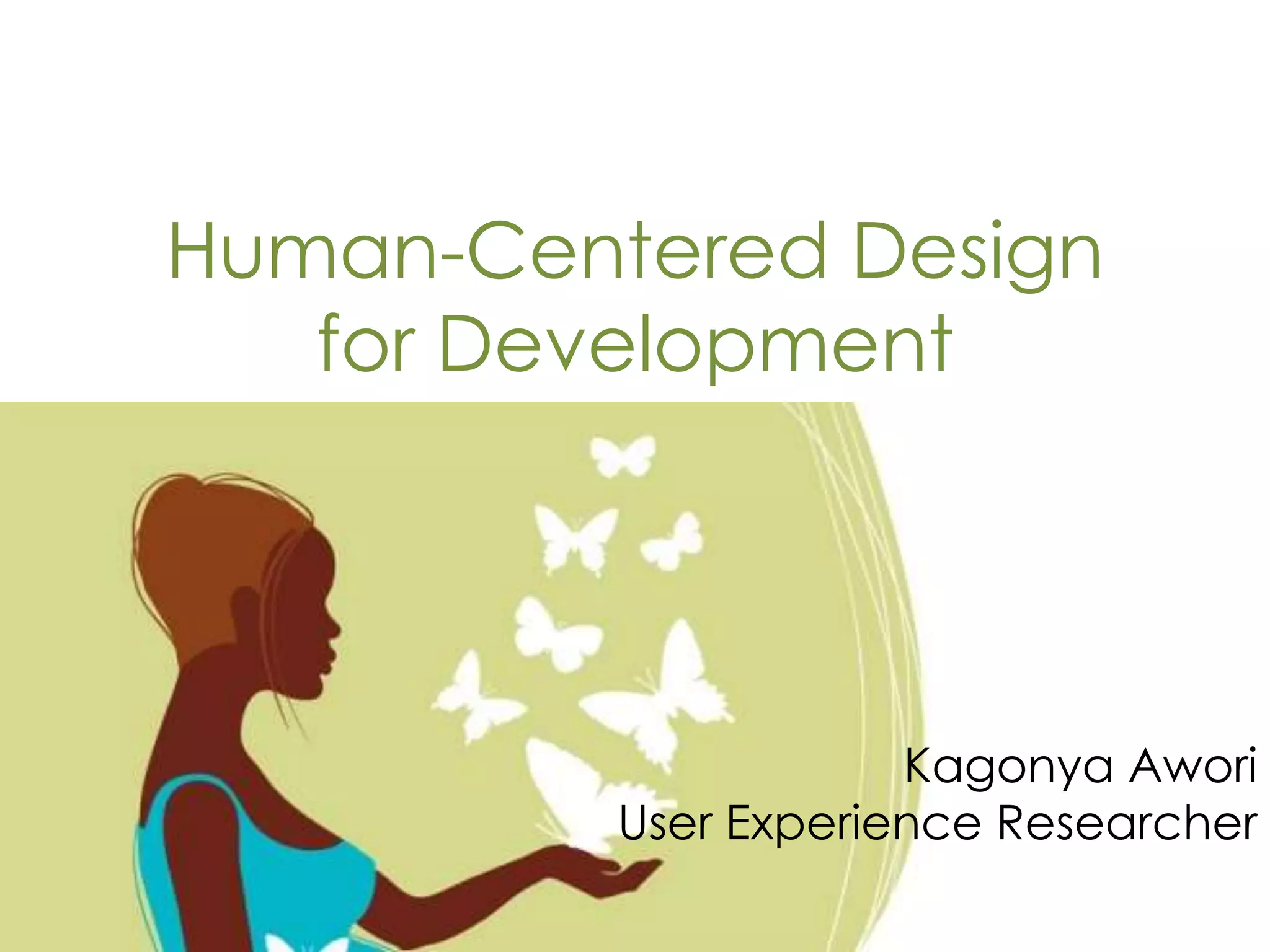 Human-Centered Design
for Development

Kagonya Awori
User Experience Researcher